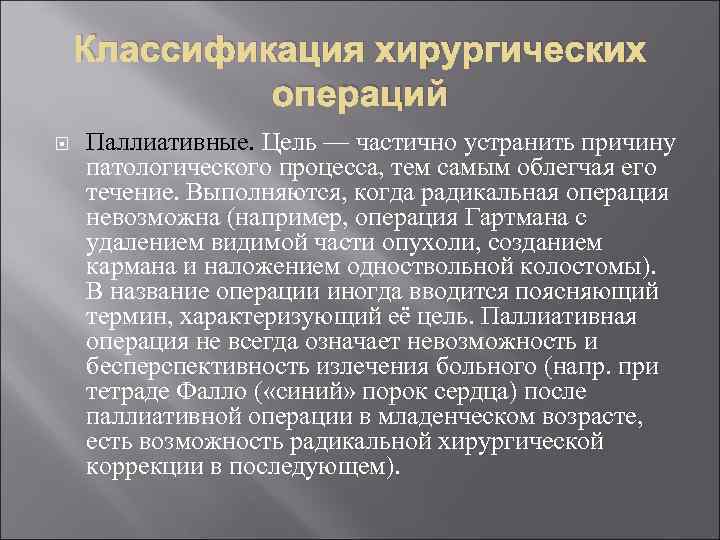 Классификация хирургических операций

Паллиативные. Цель — частично устранить причину патологического процесса, тем самым облегчая его течение. Выполняются, когда радикальная операция невозможна (например, операция Гартмана с удалением видимой части опухоли, созданием кармана и наложением одноствольной колостомы). В название операции иногда вводится поясняющий термин, характеризующий её цель. Паллиативная операция не всегда означает невозможность и бесперспективность излечения больного (напр. при тетраде Фалло («синий» порок сердца) после паллиативной операции в младенческом возрасте, есть возможность радикальной хирургической коррекции в последующем).